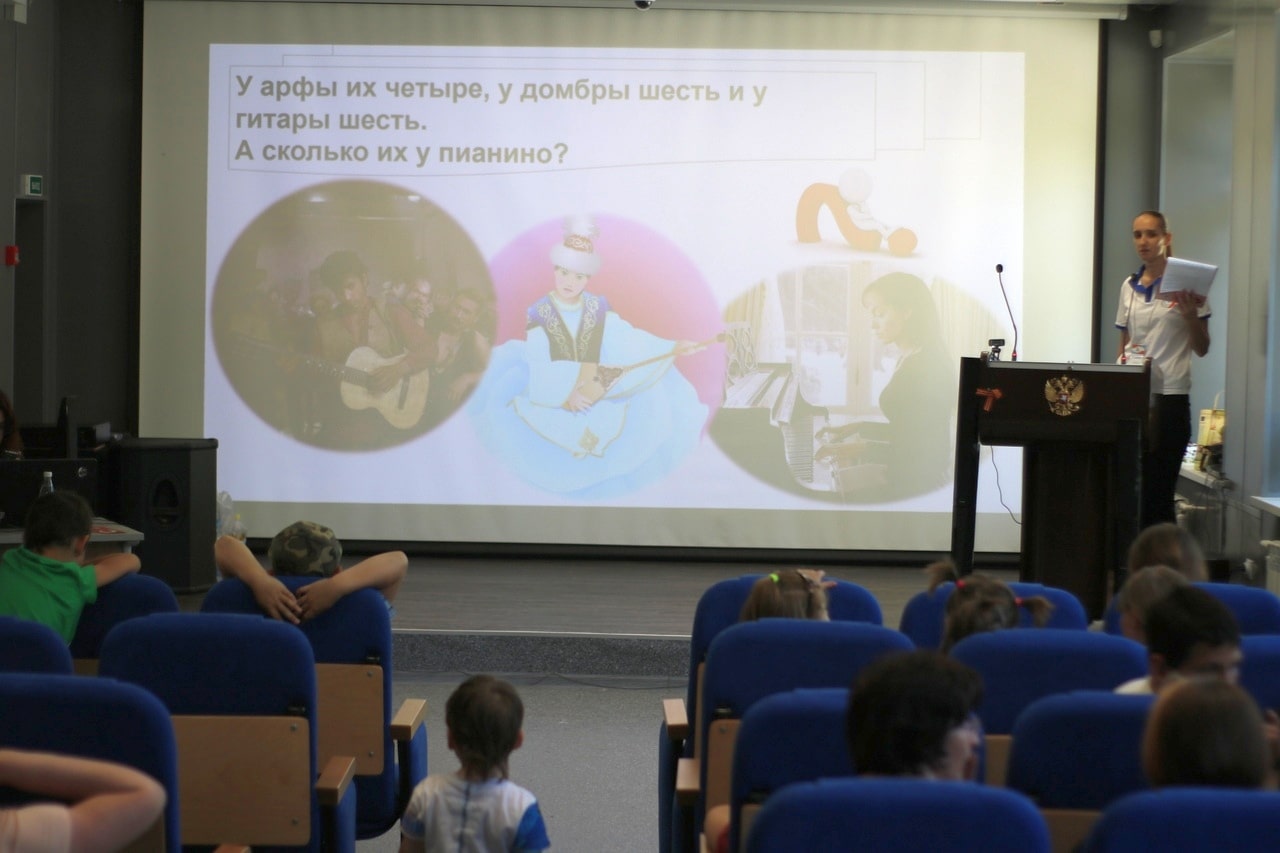 У арфы их четыре, у домбры шесть и у гитары шесть.
А сколько их у пианино?